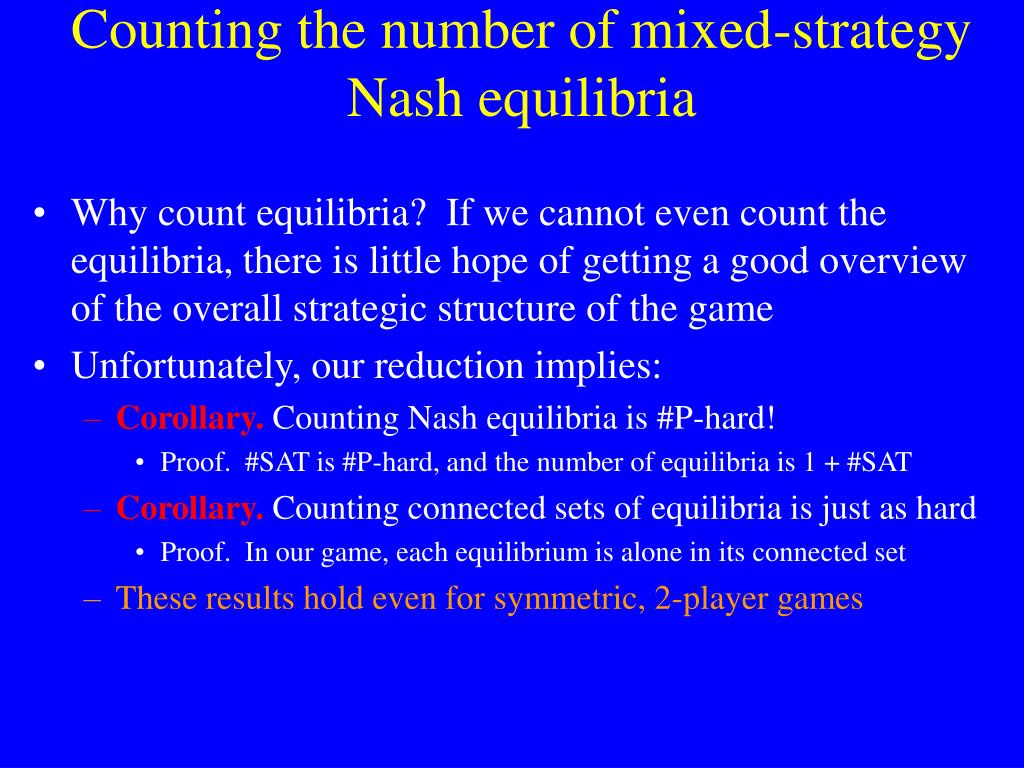 Counting the number of mixed-strategy Nash equilibria

• Why count equilibria? If we cannot even count the equilibria, there is little hope of getting a good overview of the overall strategic structure of the game
• Unfortunately, our reduction implies:
– Corollary. Counting Nash equilibria is #P-hard!
• Proof. #SAT is #P-hard, and the number of equilibria is 1 + #SAT
– Corollary. Counting connected sets of equilibria is just as hard
• Proof. In our game, each equilibrium is alone in its connected set
– These results hold even for symmetric, 2-player games